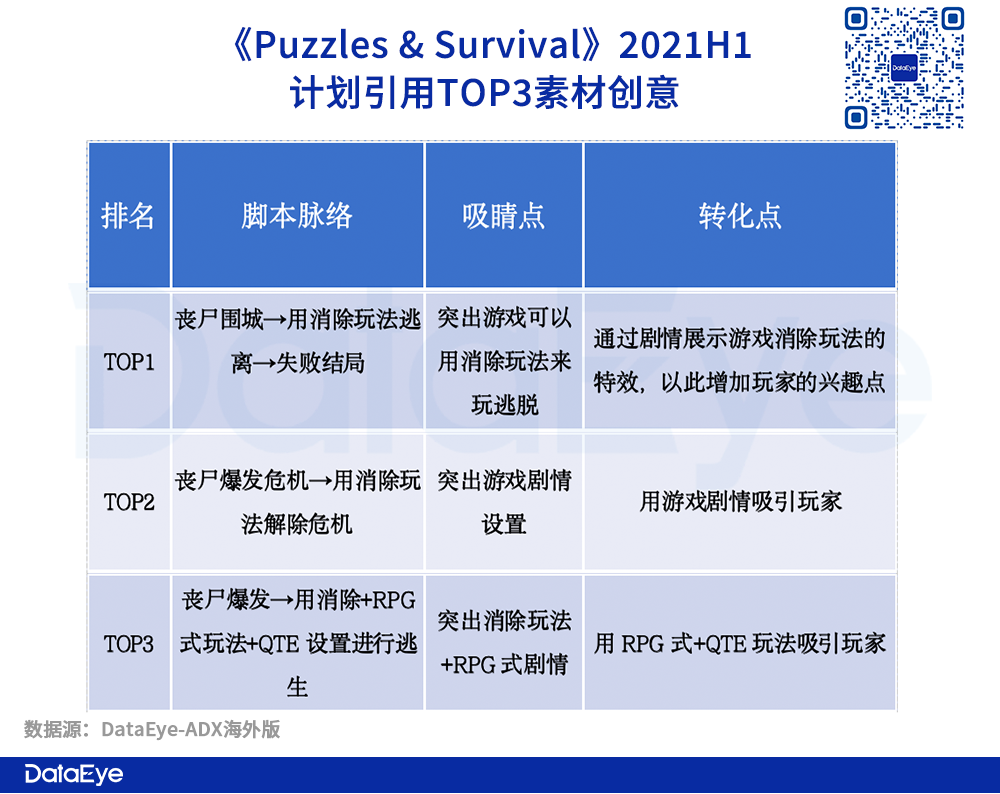 《Puzzles & Survival》2021H1
计划引用TOP3素材创意

DataEye

| 排名 | 脚本脉络 | 吸睛点 | 转化点 |
|---|---|---|---|
| TOP1 | 丧尸围城→用消除玩法逃离→失败结局 | 突出游戏可以用消除玩法来玩逃脱 | 通过剧情展示游戏消除玩法的特效，以此增加玩家的兴趣点 |
| TOP2 | 丧尸爆发危机→用消除玩法解除危机 | 突出游戏剧情设置 | 用游戏剧情吸引玩家 |
| TOP3 | 丧尸爆发→用消除+RPG式玩法+QTE 设置进行逃生 | 突出消除玩法+RPG 式剧情 | 用 RPG 式+QTE 玩法吸引玩家 |

DataEye

数据源：DataEye-ADX海外版

DataEye